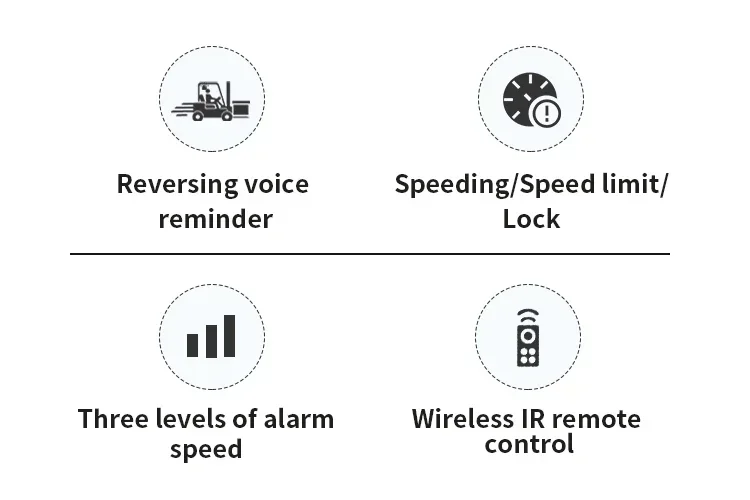 Reversing voice reminder

Speeding/Speed limit/ Lock

Three levels of alarm speed

Wireless IR remote control